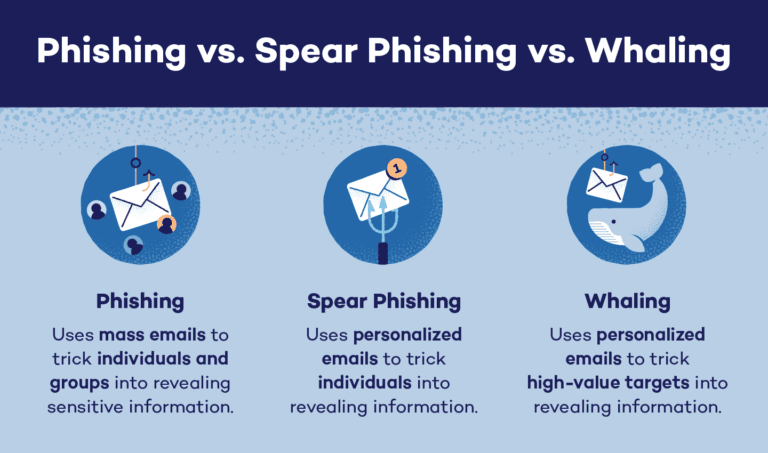 Phishing vs. Spear Phishing vs. Whaling

1

Phishing
Uses mass emails to trick individuals and groups into revealing sensitive information.

Spear Phishing
Uses personalized emails to trick individuals into revealing information.

Whaling
Uses personalized emails to trick high-value targets into revealing information.